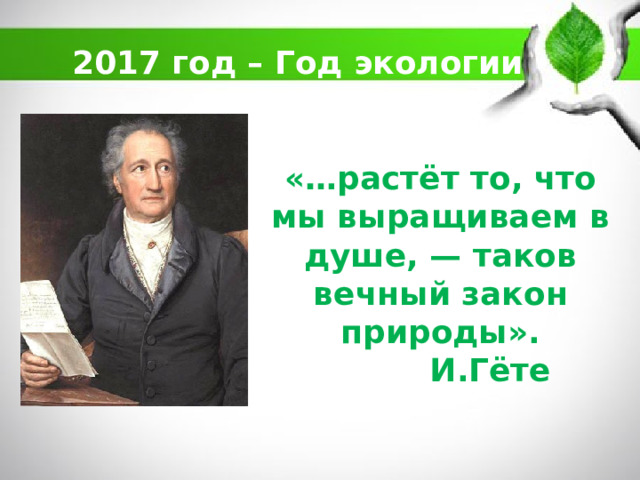 2017 год – Год экологии

«…растёт то, что мы выращиваем в душе, — таков вечный закон природы».
И.Гёте